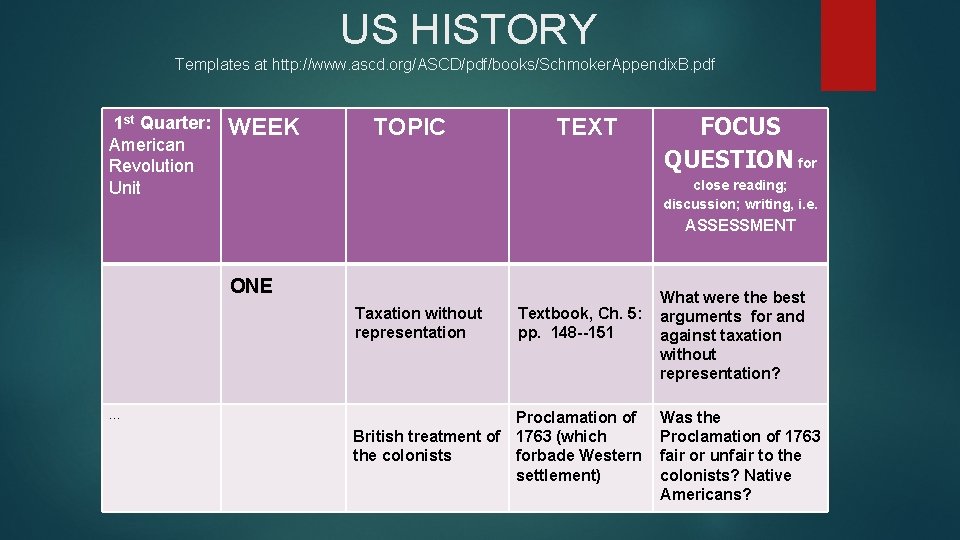 US HISTORY

Templates at http://www.ascd.org/ASCD/pdf/books/Schmoker.AppendixB.pdf

| 1st Quarter: American Revolution Unit | WEEK | TOPIC | TEXT | FOCUS QUESTION for close reading; discussion; writing, i.e. ASSESSMENT |
|---|---|---|---|---|
| | ONE | Taxation without representation | Textbook, Ch. 5: pp. 148--151 | What were the best arguments for and against taxation without representation? |
| … | | British treatment of the colonists | Proclamation of 1763 (which forbade Western settlement) | Was the Proclamation of 1763 fair or unfair to the colonists? Native Americans? |